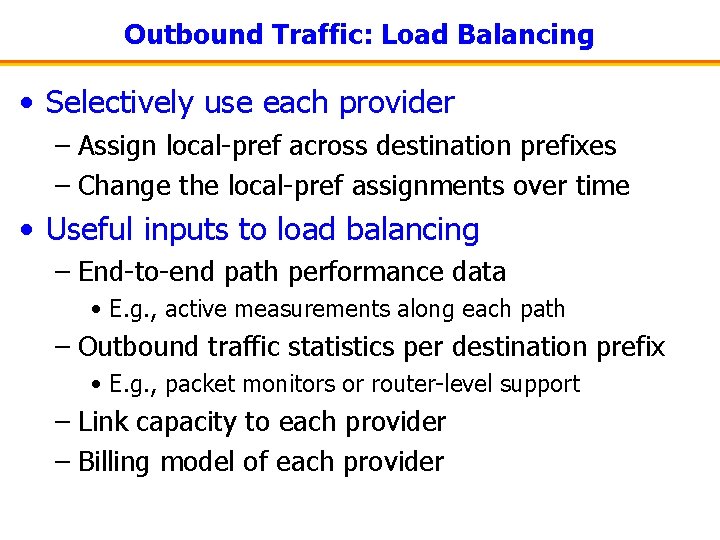 Outbound Traffic: Load Balancing

• Selectively use each provider
– Assign local-pref across destination prefixes
– Change the local-pref assignments over time

• Useful inputs to load balancing
– End-to-end path performance data
• E.g., active measurements along each path
– Outbound traffic statistics per destination prefix
• E.g., packet monitors or router-level support
– Link capacity to each provider
– Billing model of each provider